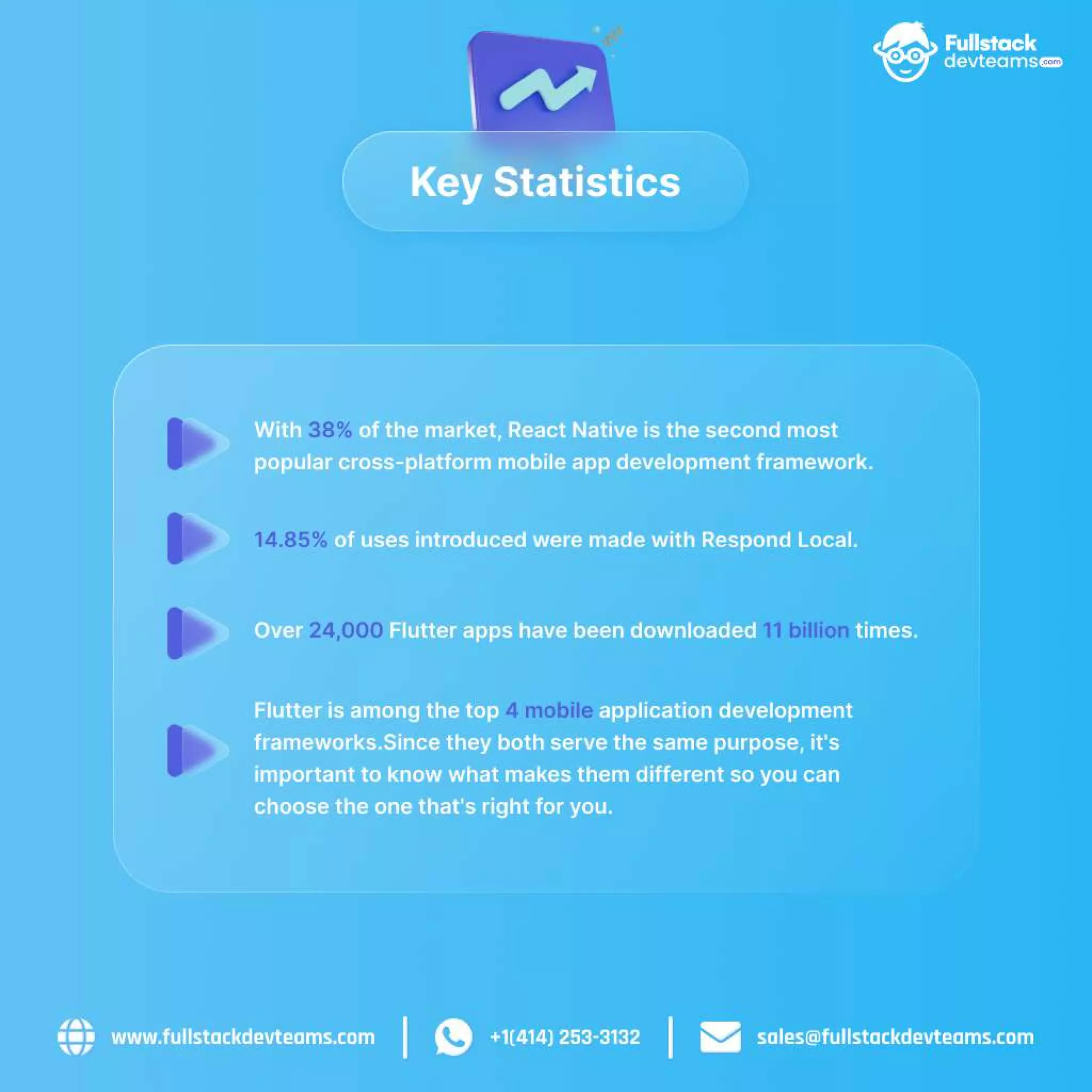 Fullstack devteams.com

Key Statistics

With 38% of the market, React Native is the second most popular cross-platform mobile app development framework.

14.85% of uses introduced were made with Respond Local.

Over 24,000 Flutter apps have been downloaded 11 billion times.

Flutter is among the top 4 mobile application development frameworks.Since they both serve the same purpose, it's important to know what makes them different so you can choose the one that's right for you.

www.fullstackdevteams.com | +1(414) 253-3132 | sales@fullstackdevteams.com